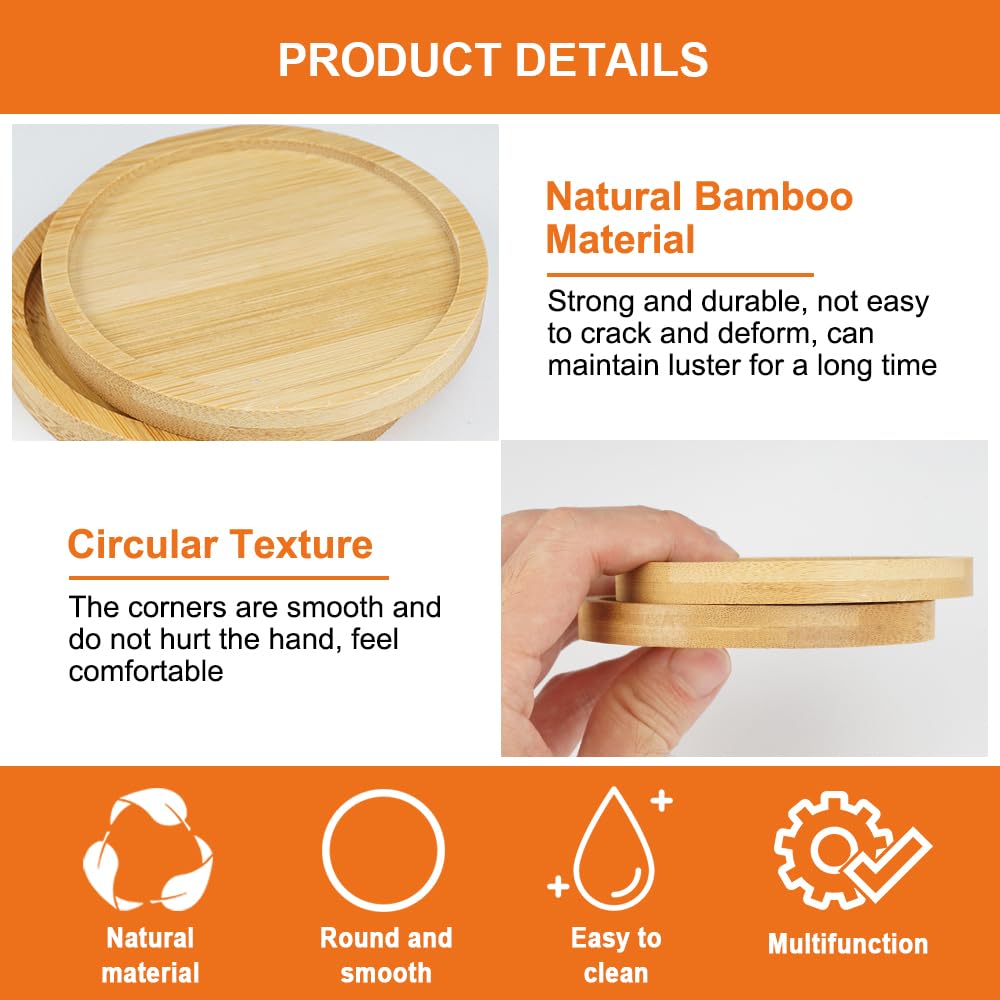 PRODUCT DETAILS

Natural Bamboo Material

Strong and durable, not easy to crack and deform, can maintain luster for a long time

Circular Texture

The corners are smooth and do not hurt the hand, feel comfortable

Natural material

Round and smooth

Easy to clean

Multifunction